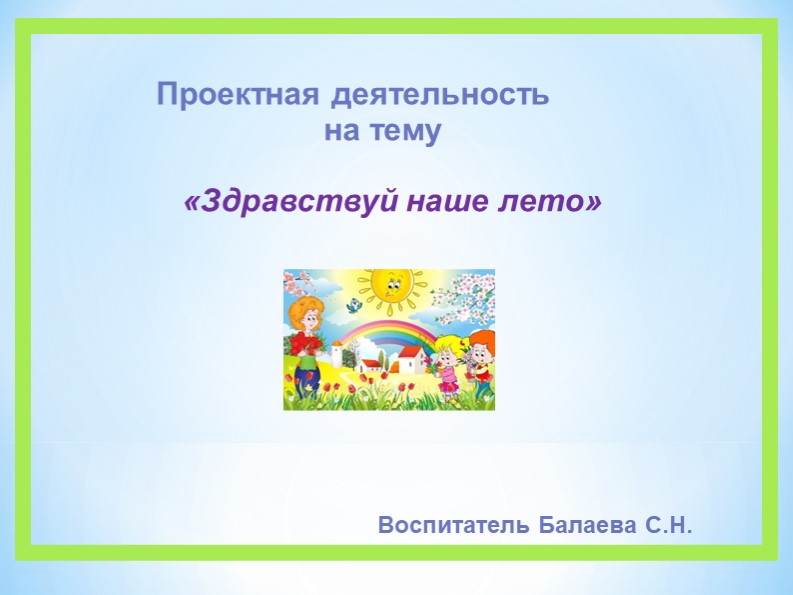 Проектная деятельность на тему

«Здравствуй наше лето»

Воспитатель Балаева С.Н.